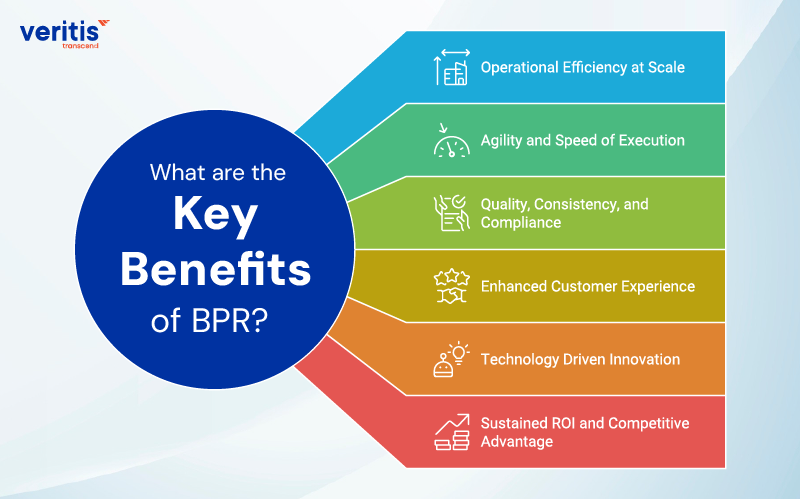 veritis
transcend

What are the
Key
Benefits
of BPR?

Operational Efficiency at Scale

Agility and Speed of Execution

Quality, Consistency, and Compliance

Enhanced Customer Experience

Technology Driven Innovation

Sustained ROI and Competitive Advantage